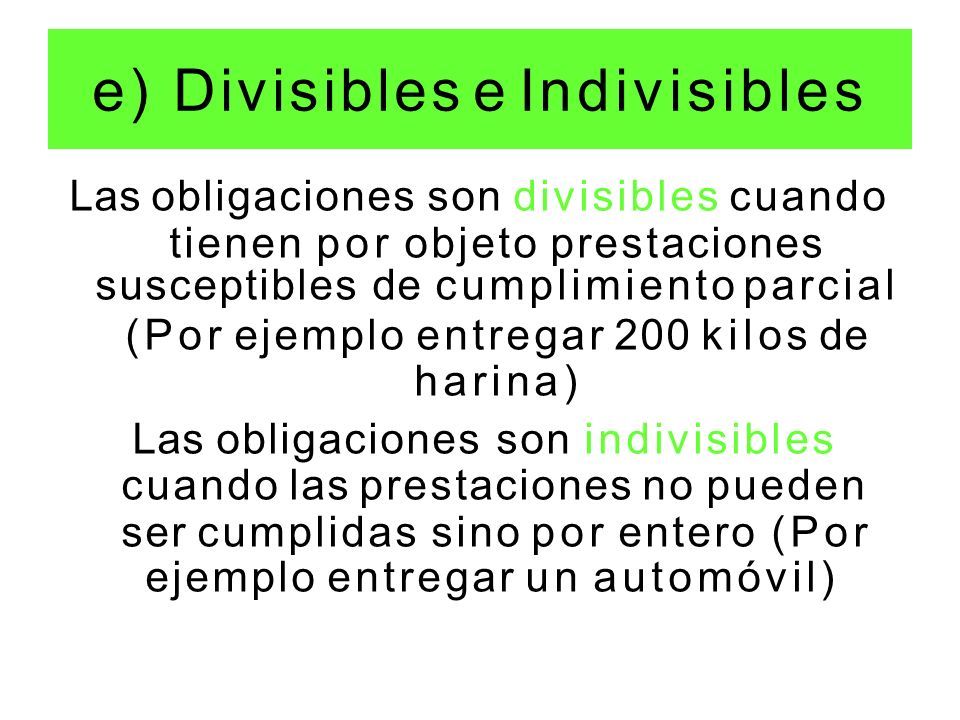 e) Divisibles e Indivisibles

Las obligaciones son divisibles cuando tienen por objeto prestaciones susceptibles de cumplimiento parcial (Por ejemplo entregar 200 kilos de harina)

Las obligaciones son indivisibles cuando las prestaciones no pueden ser cumplidas sino por entero (Por ejemplo entregar un automóvil)